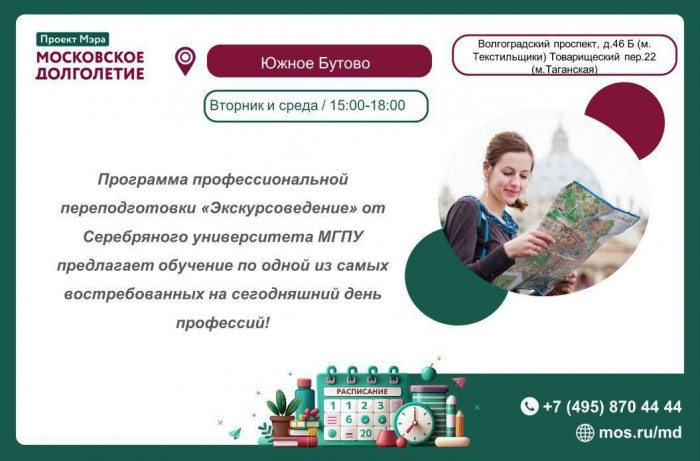 Проект Мэра
МОСКОВСКОЕ ДОЛГОЛЕТИЕ

Южное Бутово

Волгоградский проспект, д.46 Б (м. Текстильщики) Товарищеский пер.22 (м.Таганская)

Вторник и среда / 15:00-18:00

Программа профессиональной переподготовки «Экскурсоведение» от Серебряного университета МГПУ предлагает обучение по одной из самых востребованных на сегодняшний день профессий!

РАСПИСАНИЕ
1 2 3
6
20

+7 (495) 870 44 44
mos.ru/md